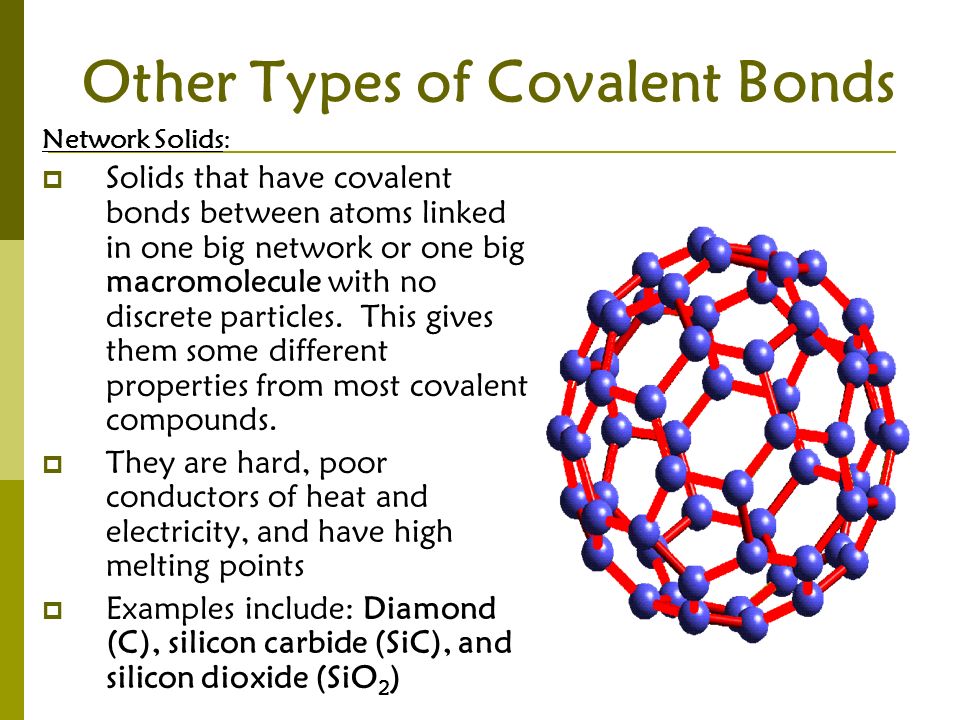 Other Types of Covalent Bonds

Network Solids:

Solids that have covalent bonds between atoms linked in one big network or one big macromolecule with no discrete particles. This gives them some different properties from most covalent compounds.

They are hard, poor conductors of heat and electricity, and have high melting points

Examples include: Diamond (C), silicon carbide (SiC), and silicon dioxide ($SiO_2$)